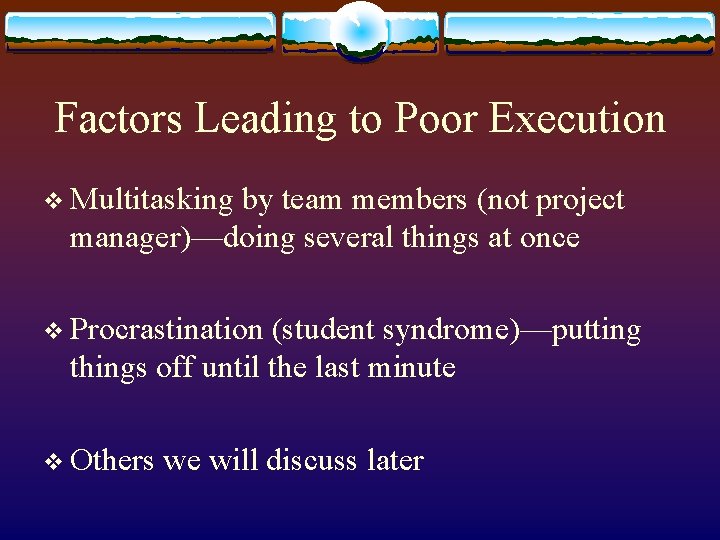 Factors Leading to Poor Execution

❖ Multitasking by team members (not project manager)—doing several things at once

❖ Procrastination (student syndrome)—putting things off until the last minute

❖ Others we will discuss later